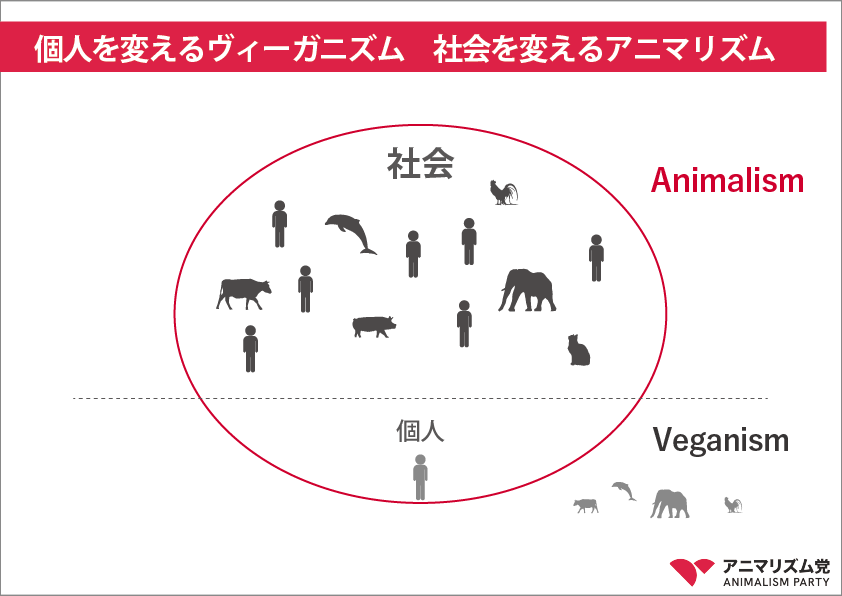 個人を変えるヴィーガニズム　社会を変えるアニマリズム

社会

Animalism

個人

Veganism

アニマリズム党
ANIMALISM PARTY